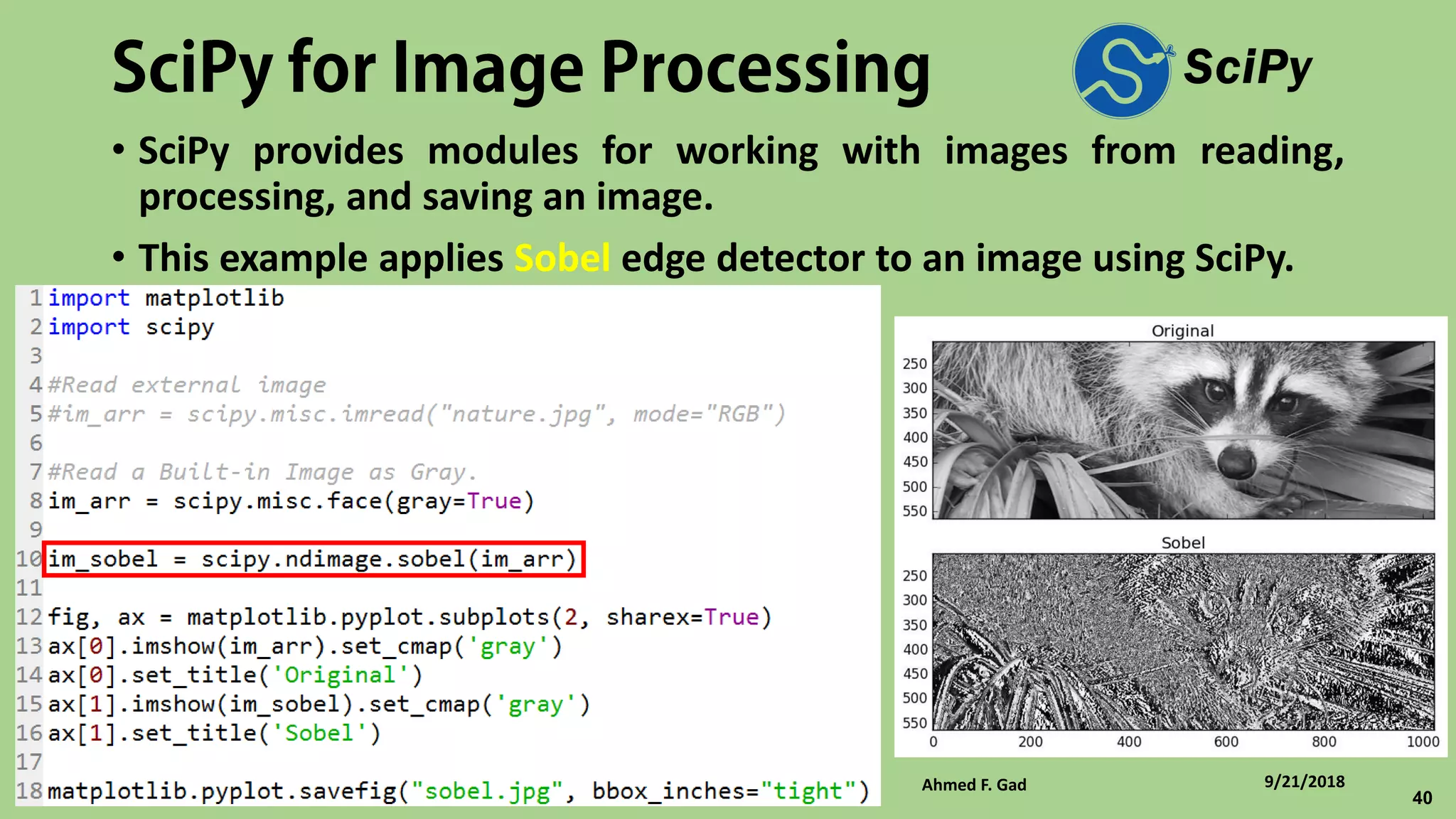 SciPy for Image Processing

SciPy

• SciPy provides modules for working with images from reading, processing, and saving an image.

• This example applies Sobel edge detector to an image using SciPy.

1 import matplotlib
2 import scipy
3
4 #Read external image
5 #im_arr = scipy.misc.imread("nature.jpg", mode="RGB")
6
7 #Read a Built-in Image as Gray.
8 im_arr = scipy.misc.face(gray=True)
9
10 im_sobel = scipy.ndimage.sobel(im_arr)
11
12 fig, ax = matplotlib.pyplot.subplots(2, sharex=True)
13 ax[0].imshow(im_arr).set_cmap('gray')
14 ax[0].set_title('Original')
15 ax[1].imshow(im_sobel).set_cmap('gray')
16 ax[1].set_title('Sobel')
17
18 matplotlib.pyplot.savefig("sobel.jpg", bbox_inches="tight")

Original
250
300
350
400
450
500
550

Sobel
250
300
350
400
450
500
550
0 200 400 600 800 1000

Ahmed F. Gad
9/21/2018
40